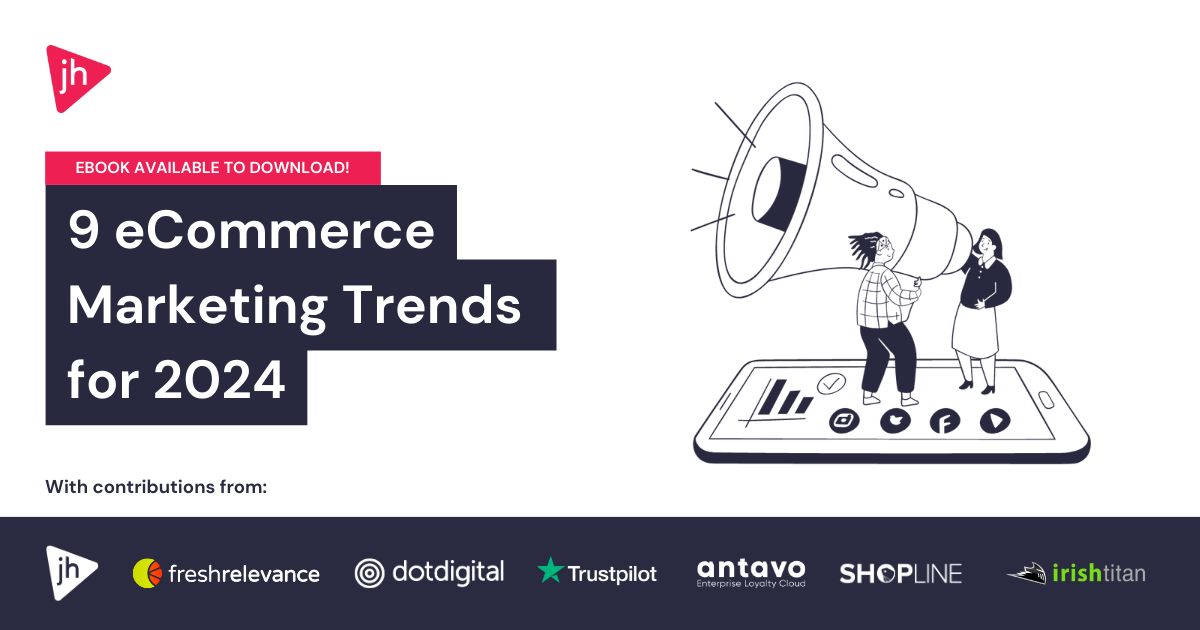 jh

EBOOK AVAILABLE TO DOWNLOAD!

9 eCommerce Marketing Trends for 2024

With contributions from:

jh

freshrelevance

dotdigital

Trustpilot

antavo
Enterprise Loyalty Cloud

SHOPLINE

irishtitan